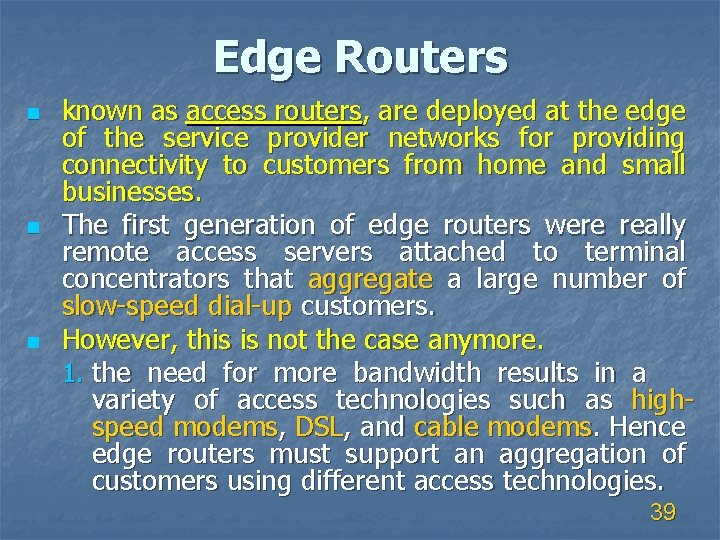 Edge Routers

known as access routers, are deployed at the edge of the service provider networks for providing connectivity to customers from home and small businesses.

The first generation of edge routers were really remote access servers attached to terminal concentrators that aggregate a large number of slow-speed dial-up customers.

However, this is not the case anymore.

1. the need for more bandwidth results in a variety of access technologies such as high-speed modems, DSL, and cable modems. Hence edge routers must support an aggregation of customers using different access technologies.

39